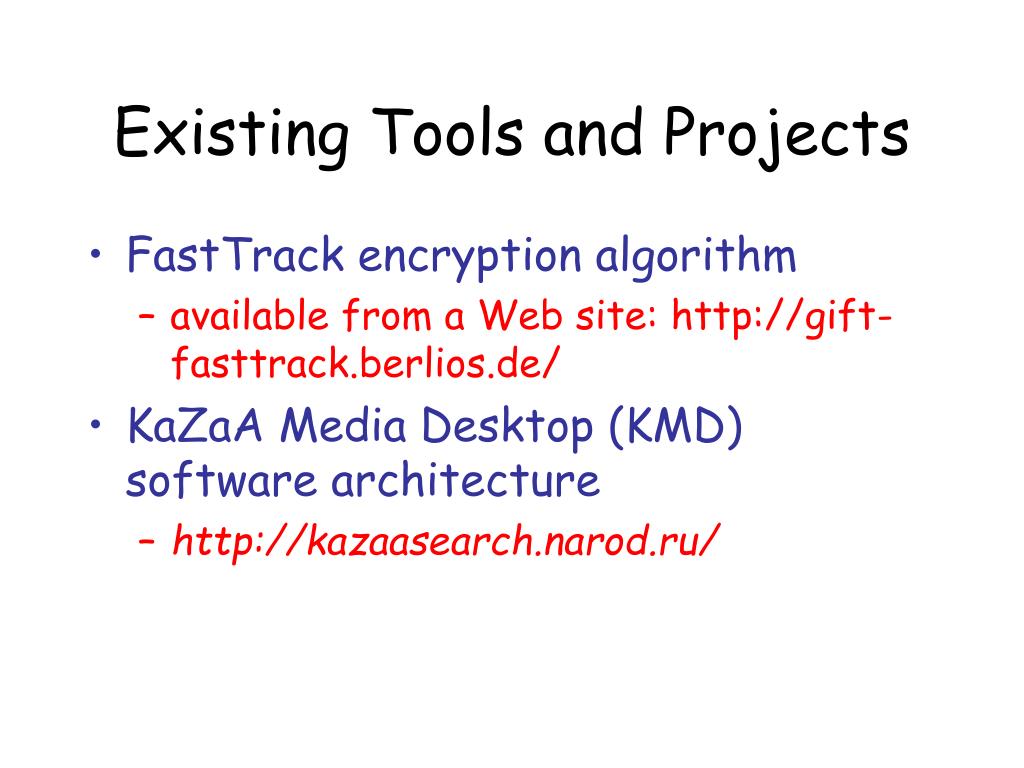 Existing Tools and Projects

• FastTrack encryption algorithm
– available from a Web site: http://gift-fasttrack.berlios.de/

• KaZaA Media Desktop (KMD) software architecture
– http://kazaasearch.narod.ru/